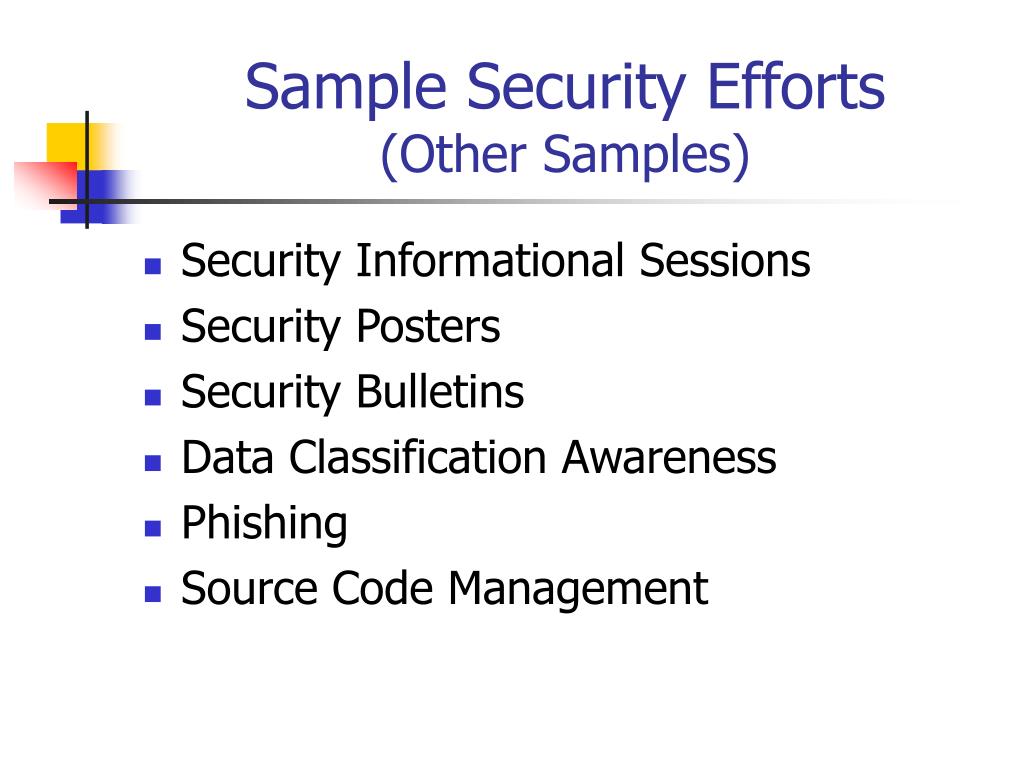 Sample Security Efforts
(Other Samples)

- Security Informational Sessions
- Security Posters
- Security Bulletins
- Data Classification Awareness
- Phishing
- Source Code Management